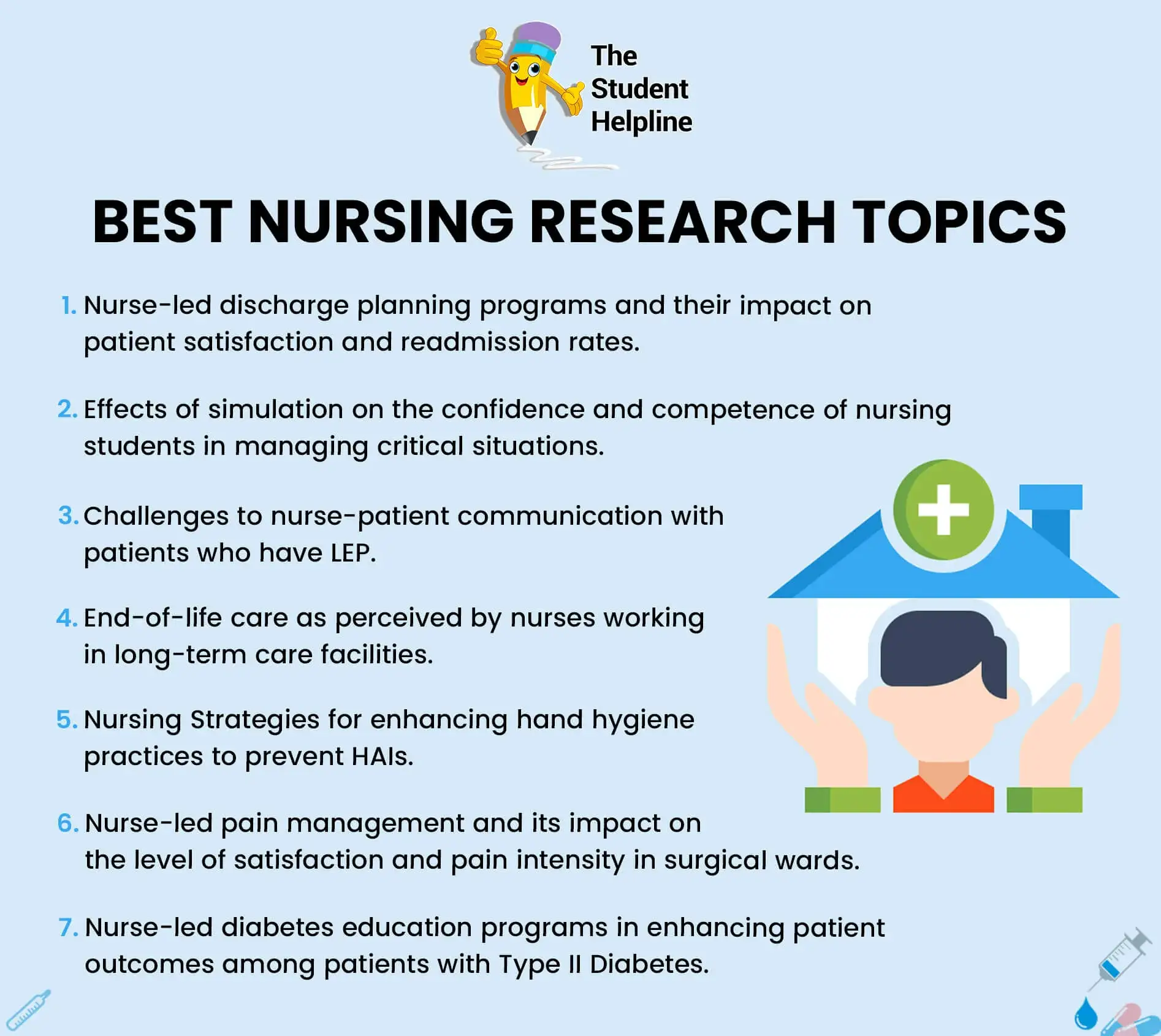 The Student Helpline

BEST NURSING RESEARCH TOPICS

1. Nurse-led discharge planning programs and their impact on patient satisfaction and readmission rates.

2. Effects of simulation on the confidence and competence of nursing students in managing critical situations.

3. Challenges to nurse-patient communication with patients who have LEP.

4. End-of-life care as perceived by nurses working in long-term care facilities.

5. Nursing Strategies for enhancing hand hygiene practices to prevent HAIs.

6. Nurse-led pain management and its impact on the level of satisfaction and pain intensity in surgical wards.

7. Nurse-led diabetes education programs in enhancing patient outcomes among patients with Type II Diabetes.